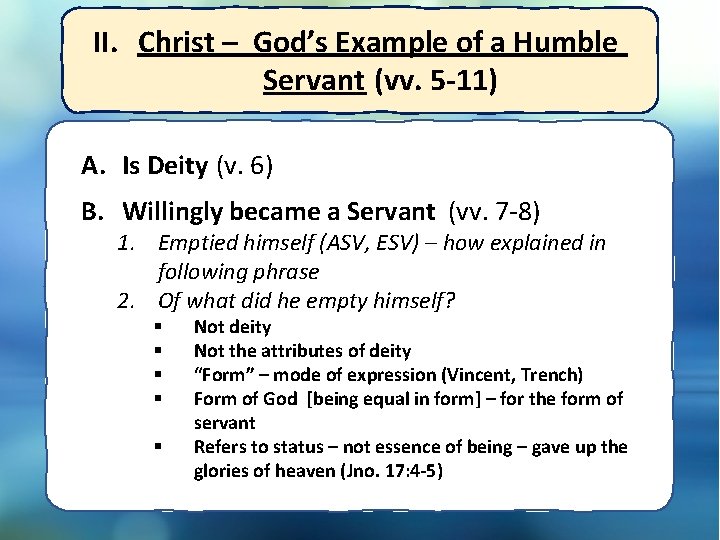 II. Christ – God's Example of a Humble Servant (vv. 5-11)

A. Is Deity (v. 6)

B. Willingly became a Servant (vv. 7-8)

1. Emptied himself (ASV, ESV) – how explained in following phrase

2. Of what did he empty himself?

▪ Not deity

▪ Not the attributes of deity

▪ "Form" – mode of expression (Vincent, Trench)

▪ Form of God [being equal in form] – for the form of servant

▪ Refers to status – not essence of being – gave up the glories of heaven (Jno. 17:4-5)